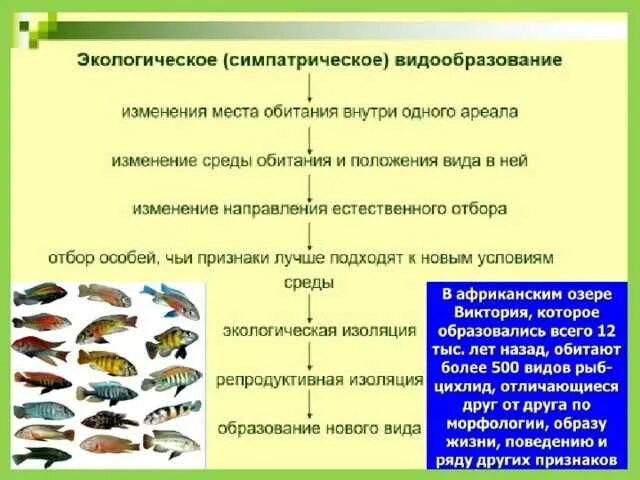 Экологическое (симпатрическое) видообразование

изменения места обитания внутри одного ареала

изменение среды обитания и положения вида в ней

изменение направления естественного отбора

отбор особей, чьи признаки лучше подходят к новым условиям среды

экологическая изоляция

репродуктивная изоляция

образование нового вида

В африканским озере Виктория, которое образовались всего 12 тыс. лет назад, обитают более 500 видов рыб-цихлид, отличающиеся друг от друга по морфологии, образу жизни, поведению и ряду других признаков